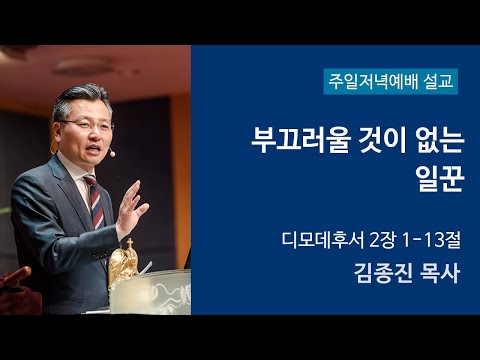 주일저녁예배 설교

부끄러울 것이 없는
일꾼

디모데후서 2장 1-13절
김종진 목사